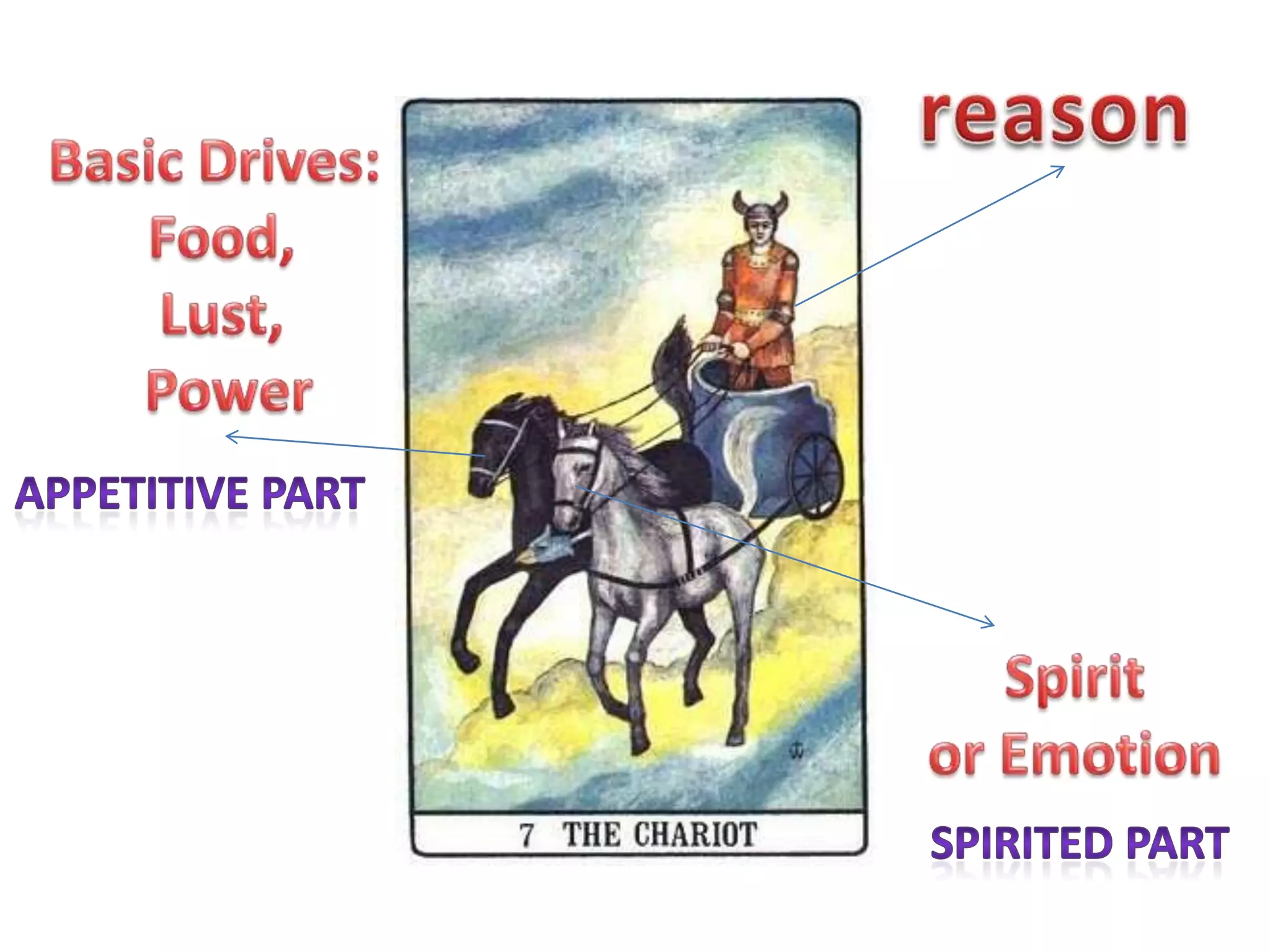 Basic Drives:
Food,
Lust,
Power

APPETITIVE PART

reason

7 THE CHARIOT

Spirit
or Emotion

SPIRITED PART